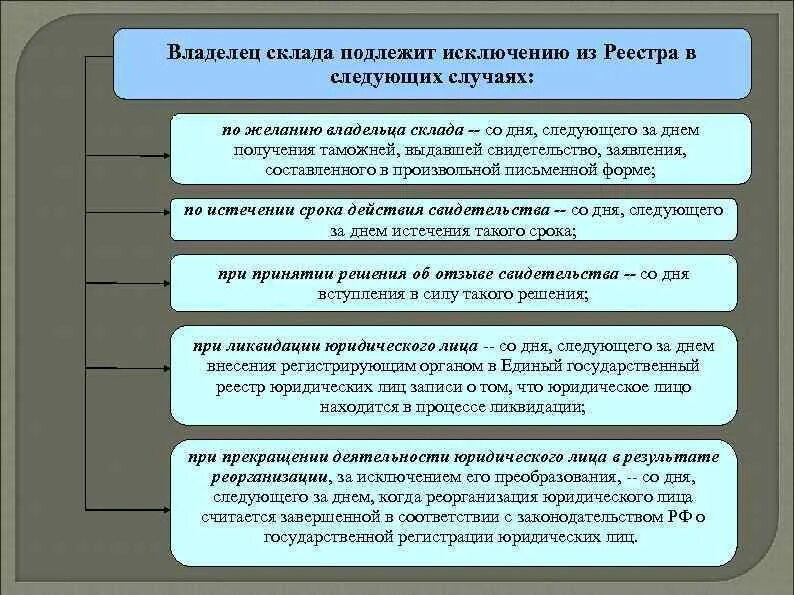 Владелец склада подлежит исключению из Реестра в следующих случаях:

по желанию владельца склада -- со дня, следующего за днем получения таможней, выдавшей свидетельство, заявления, составленного в произвольной письменной форме;

по истечении срока действия свидетельства -- со дня, следующего за днем истечения такого срока;

при принятии решения об отзыве свидетельства -- со дня вступления в силу такого решения;

при ликвидации юридического лица -- со дня, следующего за днем внесения регистрирующим органом в Единый государственный реестр юридических лиц записи о том, что юридическое лицо находится в процессе ликвидации;

при прекращении деятельности юридического лица в результате реорганизации, за исключением его преобразования, -- со дня, следующего за днем, когда реорганизация юридического лица считается завершенной в соответствии с законодательством РФ о государственной регистрации юридических лиц.